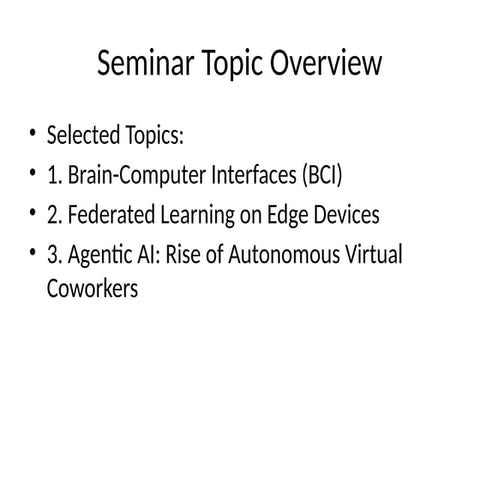 Seminar Topic Overview

• Selected Topics:
• 1. Brain-Computer Interfaces (BCI)
• 2. Federated Learning on Edge Devices
• 3. Agentic AI: Rise of Autonomous Virtual Coworkers